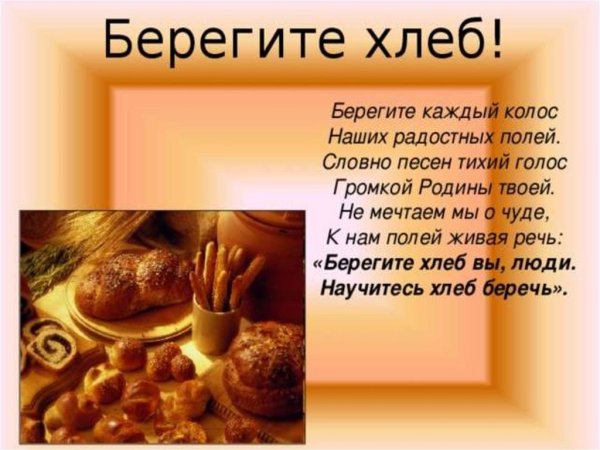 Берегите хлеб!

Берегите каждый колос
Наших радостных полей.
Словно песен тихий голос
Громкой Родины твоей.
Не мечтаем мы о чуде,
К нам полей живая речь:
«Берегите хлеб вы, люди.
Научитесь хлеб беречь».